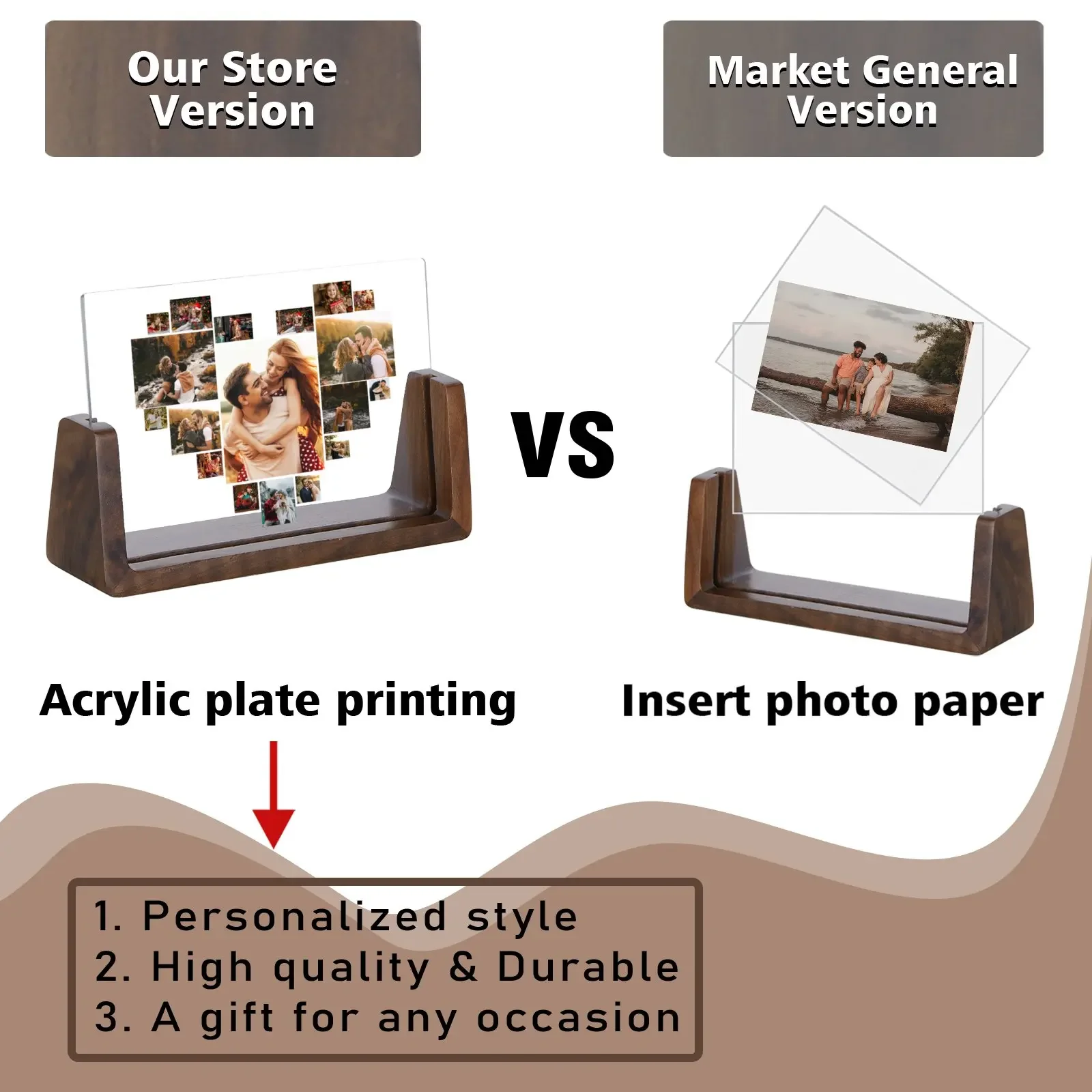 Our Store Version

Market General Version

VS

Acrylic plate printing

Insert photo paper

1. Personalized style
2. High quality & Durable
3. A gift for any occasion